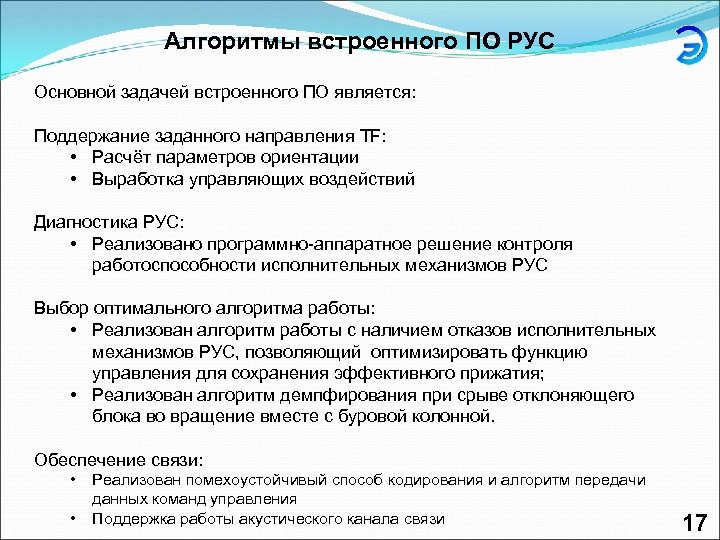 Алгоритмы встроенного ПО РУС

Основной задачей встроенного ПО является:

Поддержание заданного направления TF:
• Расчёт параметров ориентации
• Выработка управляющих воздействий

Диагностика РУС:
• Реализовано программно-аппаратное решение контроля работоспособности исполнительных механизмов РУС

Выбор оптимального алгоритма работы:
• Реализован алгоритм работы с наличием отказов исполнительных механизмов РУС, позволяющий оптимизировать функцию управления для сохранения эффективного прижатия;
• Реализован алгоритм демпфирования при срыве отклоняющего блока во вращение вместе с буровой колонной.

Обеспечение связи:
• Реализован помехоустойчивый способ кодирования и алгоритм передачи данных команд управления
• Поддержка работы акустического канала связи

17